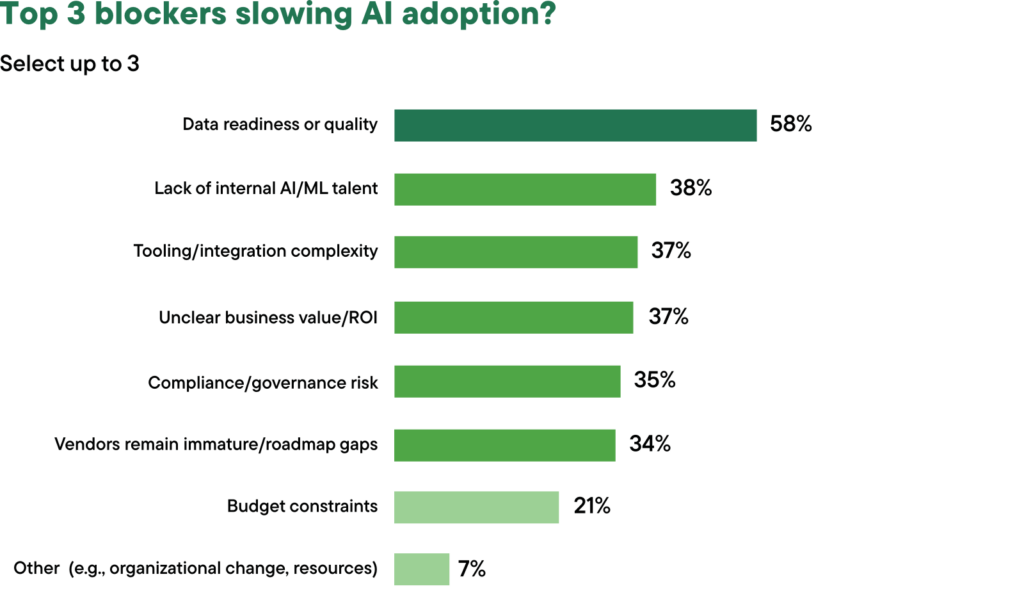 Top 3 blockers slowing AI adoption?

Select up to 3

Data readiness or quality 58%

Lack of internal AI/ML talent 38%

Tooling/integration complexity 37%

Unclear business value/ROI 37%

Compliance/governance risk 35%

Vendors remain immature/roadmap gaps 34%

Budget constraints 21%

Other (e.g., organizational change, resources) 7%